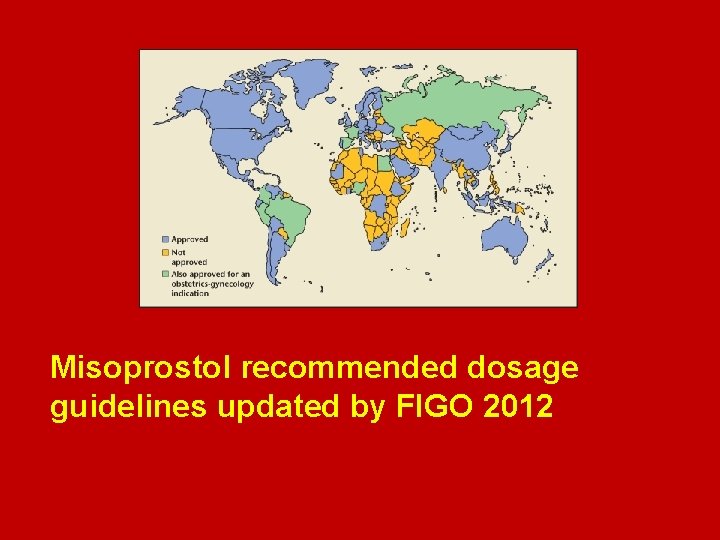 Approved
Not approved
Also approved for an obstetrics-gynecology indication

Misoprostol recommended dosage guidelines updated by FIGO 2012